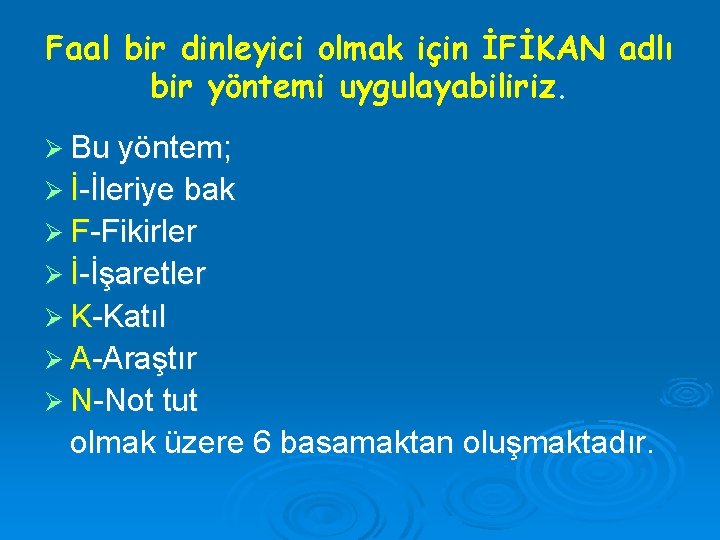 Faal bir dinleyici olmak için İFİKAN adlı bir yöntemi uygulayabiliriz.

➢ Bu yöntem;
➢ İ-İleriye bak
➢ F-Fikirler
➢ İ-İşaretler
➢ K-Katıl
➢ A-Araştır
➢ N-Not tut
olmak üzere 6 basamaktan oluşmaktadır.